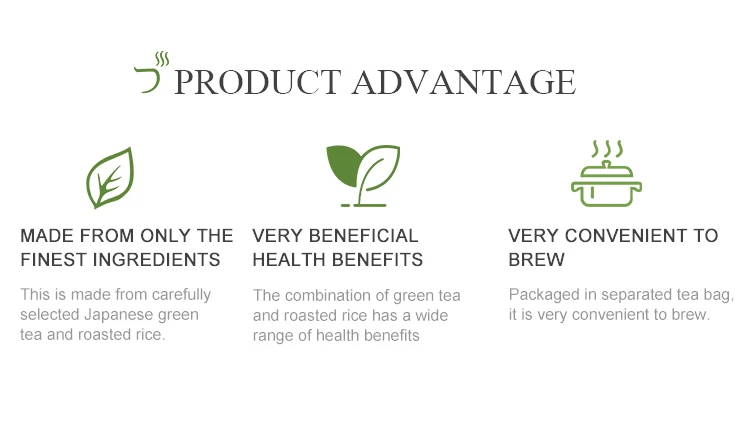 PRODUCT ADVANTAGE

MADE FROM ONLY THE FINEST INGREDIENTS

This is made from carefully selected Japanese green tea and roasted rice.

VERY BENEFICIAL HEALTH BENEFITS

The combination of green tea and roasted rice has a wide range of health benefits

VERY CONVENIENT TO BREW

Packaged in separated tea bag, it is very convenient to brew.